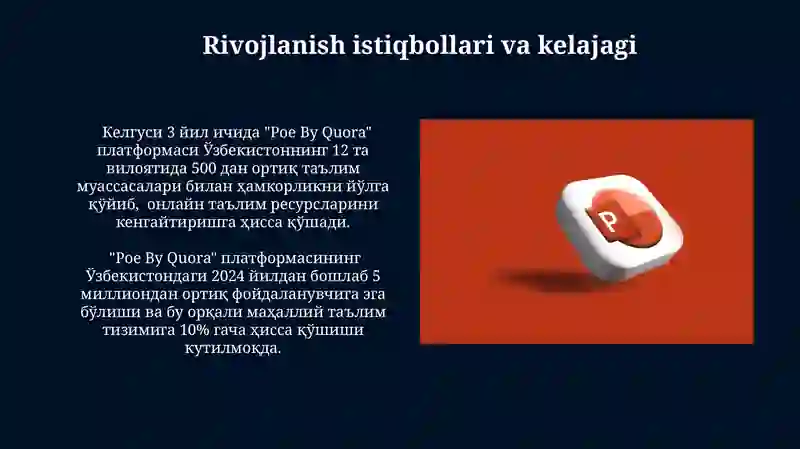 Rivojlanish istiqbollari va kelajagi

Келгуси 3 йил ичида "Poe By Quora" платформаси Ўзбекистоннинг 12 та вилоятида 500 дан ортиқ таълим муассасалари билан ҳамкорликни йўлга қўйиб, онлайн таълим ресурсларини кенгайтиришга ҳисса қўшади.

"Poe By Quora" платформасининг Ўзбекистондаги 2024 йилдан бошлаб 5 миллиондан ортиқ фойдаланувчига эга бўлиши ва бу орқали маҳаллий таълим тизимига 10% гача ҳисса қўшиши кутилмоқда.

P